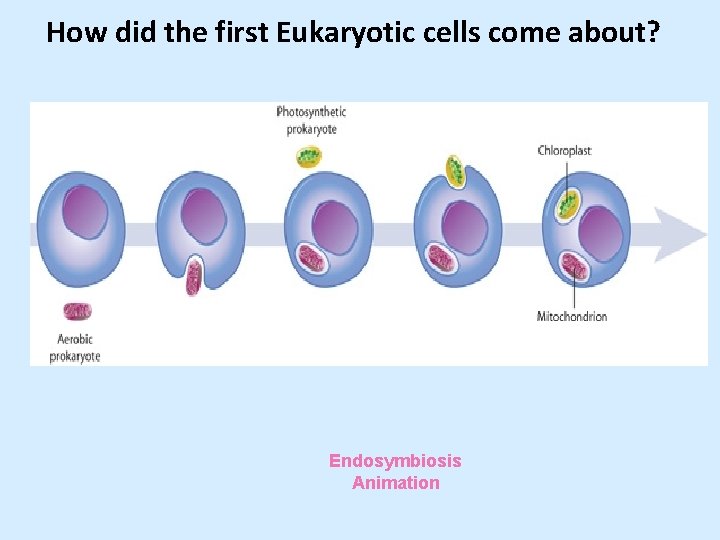 How did the first Eukaryotic cells come about?

Photosynthetic prokaryote

Chloroplast

Aerobic prokaryote

Mitochondrion

Endosymbiosis Animation